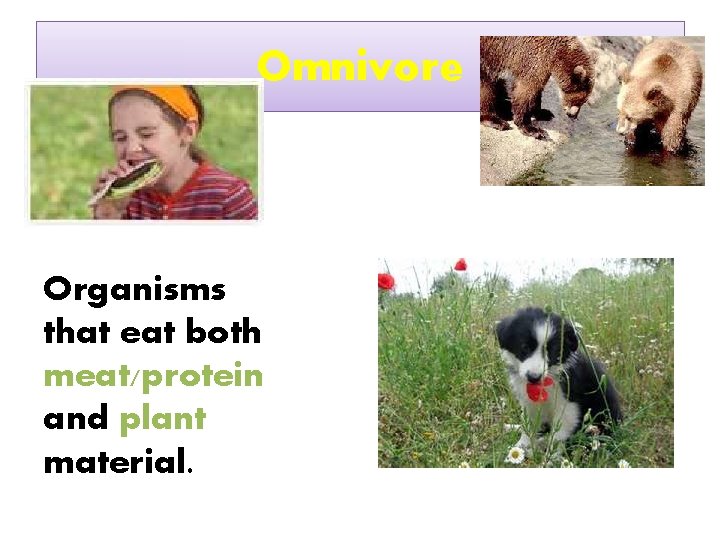 Omnivore

Organisms that eat both meat/protein and plant material.